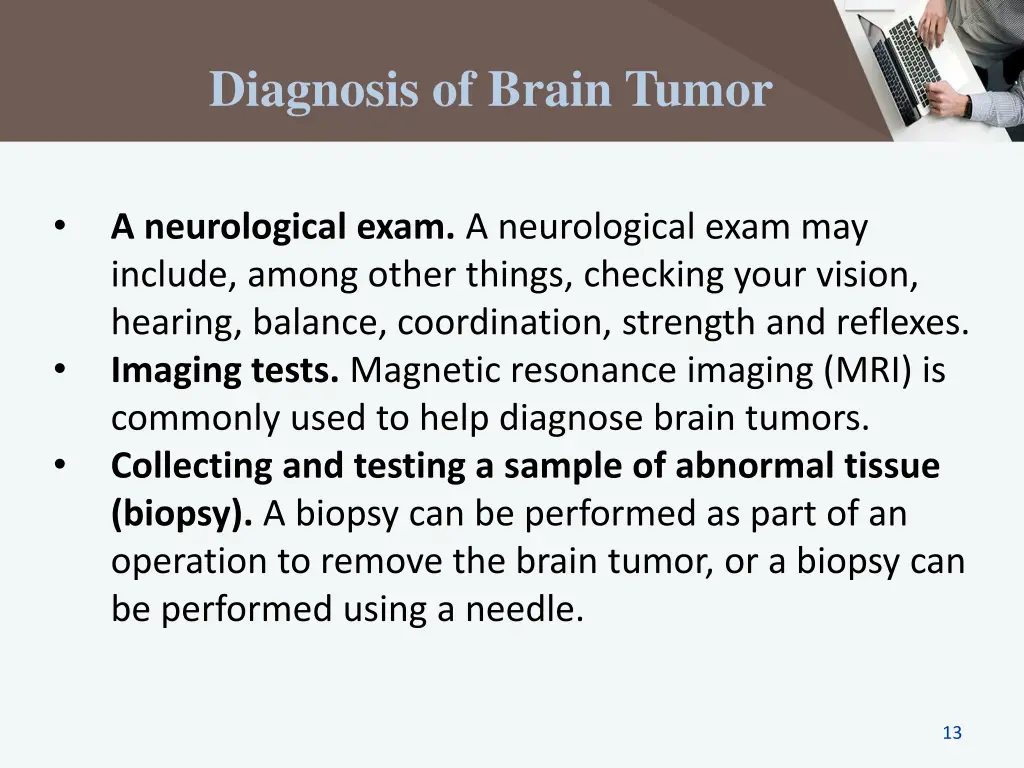 Diagnosis of Brain Tumor

• A neurological exam. A neurological exam may include, among other things, checking your vision, hearing, balance, coordination, strength and reflexes.
• Imaging tests. Magnetic resonance imaging (MRI) is commonly used to help diagnose brain tumors.
• Collecting and testing a sample of abnormal tissue (biopsy). A biopsy can be performed as part of an operation to remove the brain tumor, or a biopsy can be performed using a needle.

13